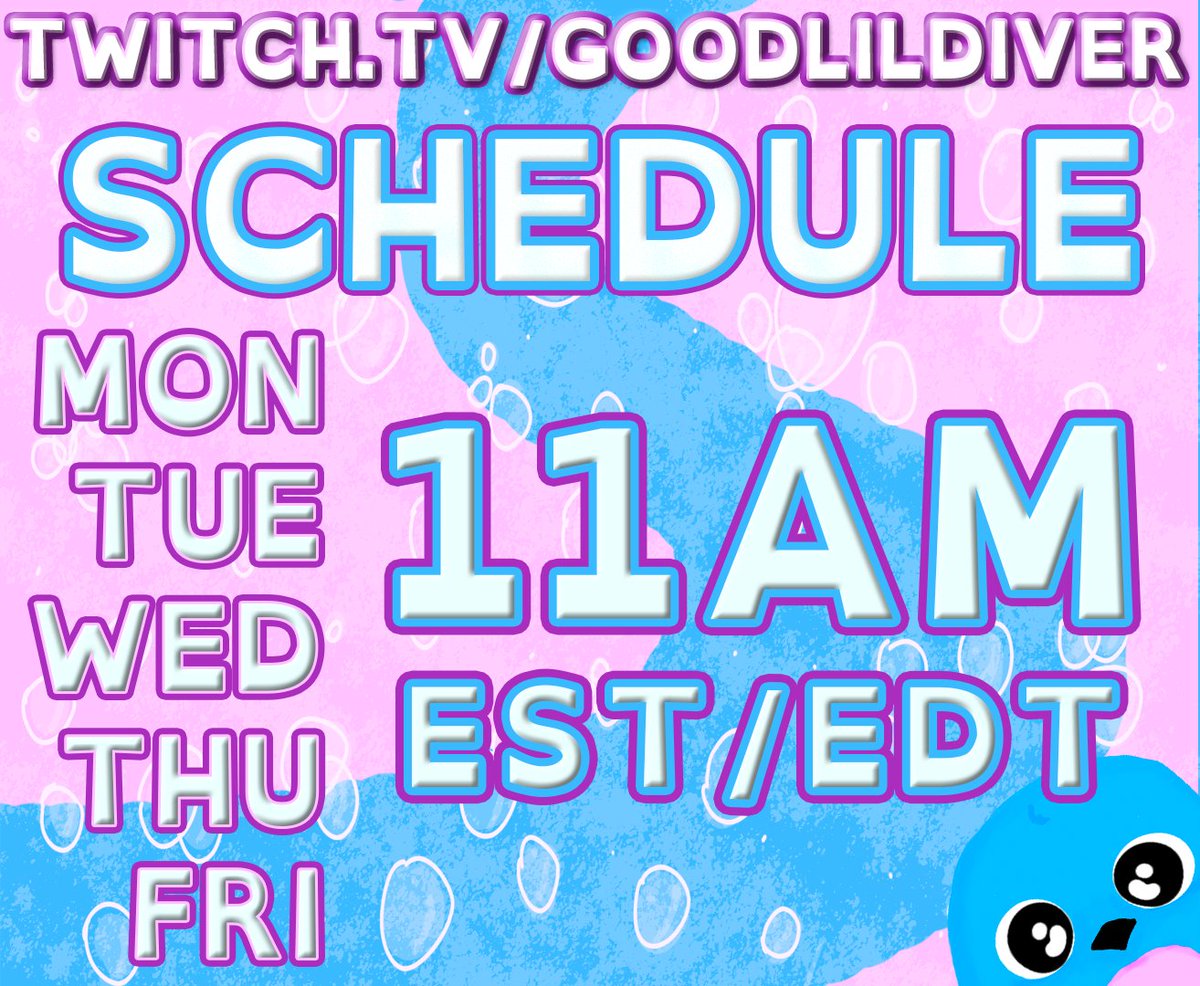 TWITCH.TV/GOODLILDIVER

SCHEDULE

MON
TUE
WED
THU
FRI

11AM
EST/EDT